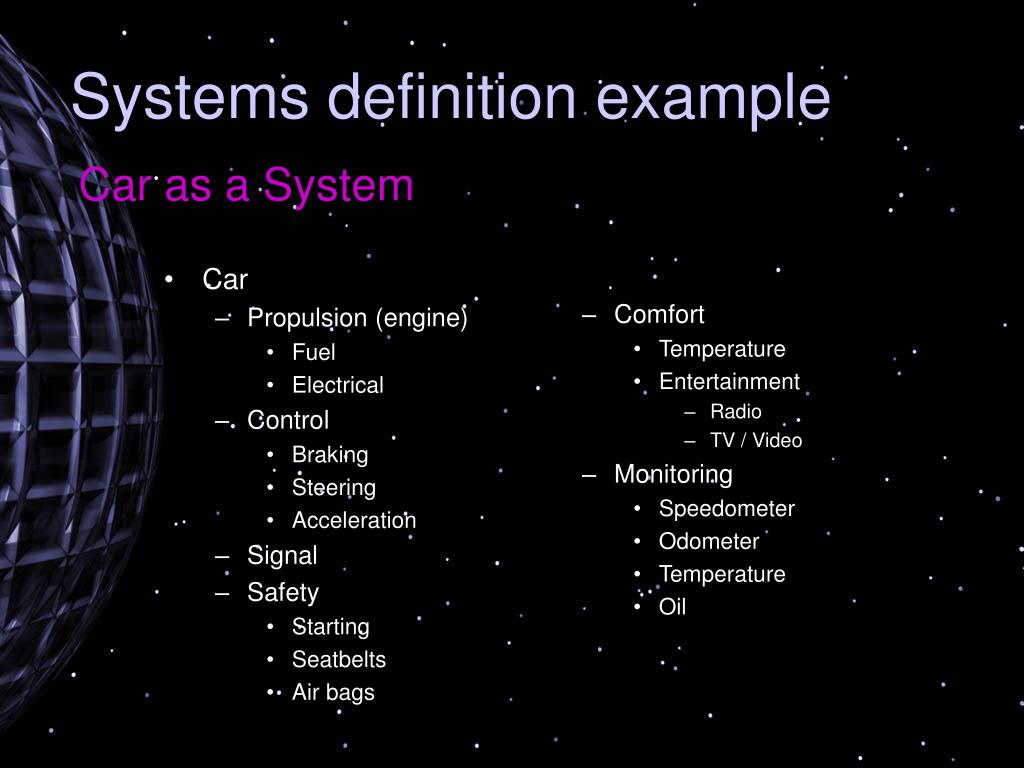 Systems definition example

Car as a System

• Car
  – Propulsion (engine)
    • Fuel
    • Electrical
  – Control
    • Braking
    • Steering
    • Acceleration
  – Signal
  – Safety
    • Starting
    • Seatbelts
    • Air bags

  – Comfort
    • Temperature
    • Entertainment
      – Radio
      – TV / Video
  – Monitoring
    • Speedometer
    • Odometer
    • Temperature
    • Oil